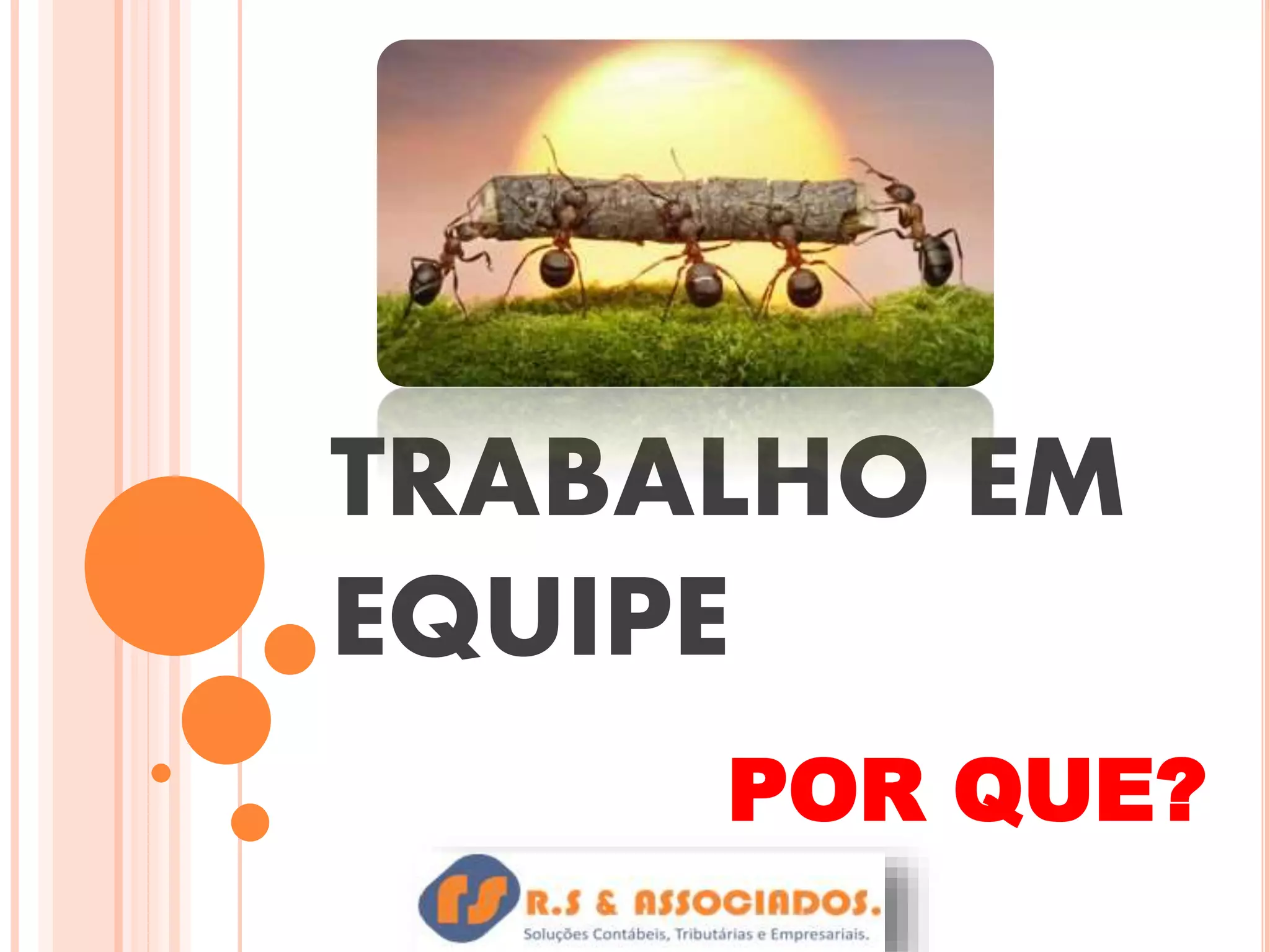 TRABALHO EM EQUIPE

POR QUE?

rs R.S & ASSOCIADOS.
Soluções Contábeis, Tributárias e Empresariais.